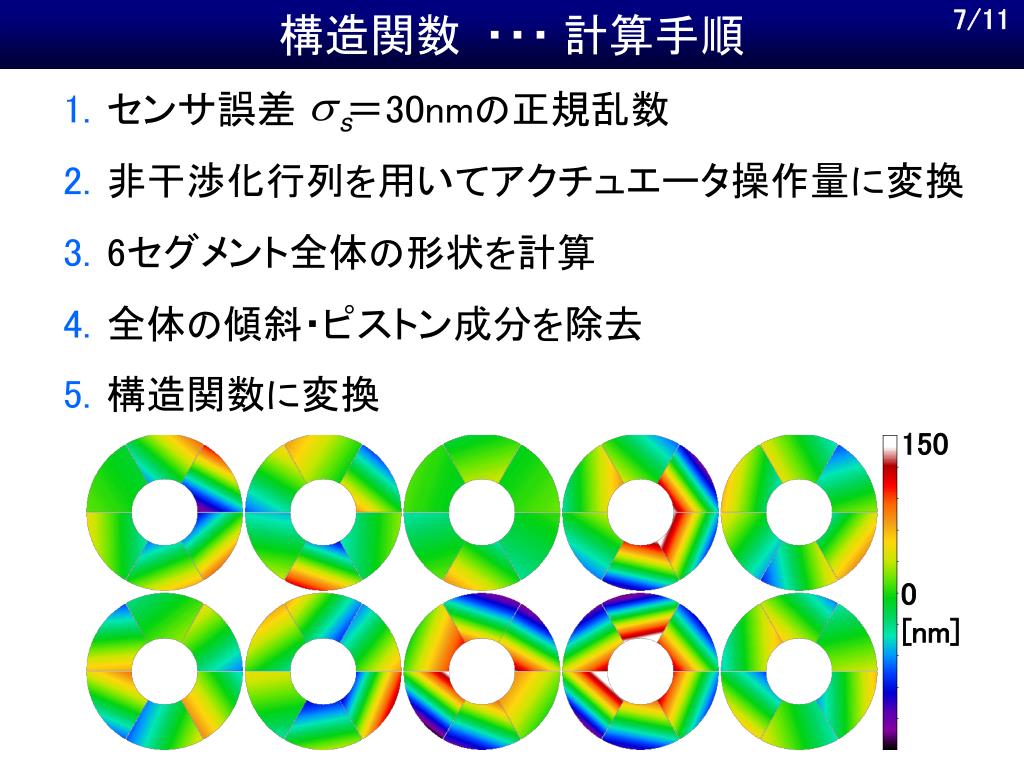 構造関数 ・・・ 計算手順

7/11

1. センサ誤差 $\sigma_s$＝30nmの正規乱数

2. 非干渉化行列を用いてアクチュエータ操作量に変換

3. 6セグメント全体の形状を計算

4. 全体の傾斜・ピストン成分を除去

5. 構造関数に変換

150

0

[nm]